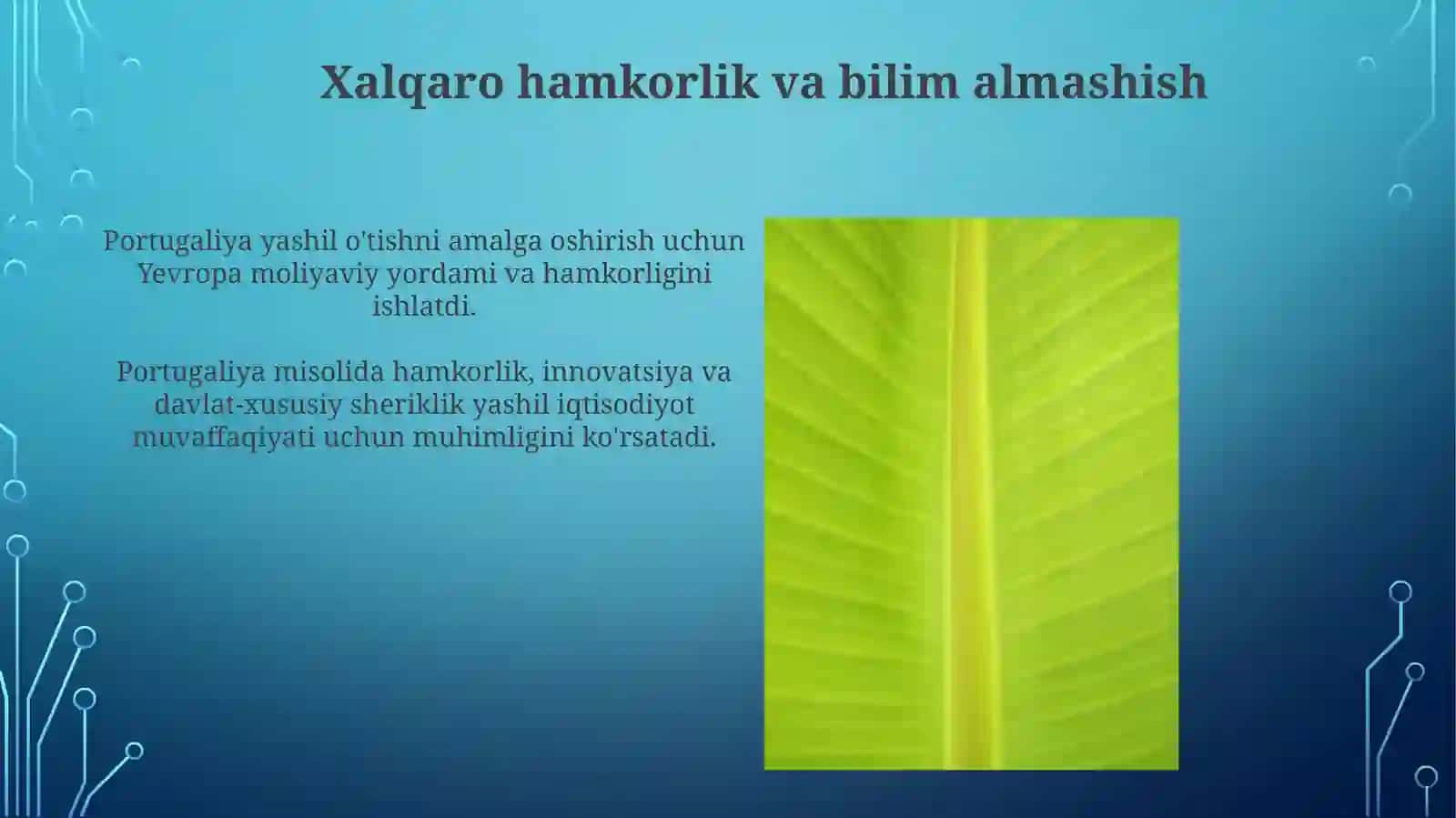 Xalqaro hamkorlik va bilim almashish

Portugaliya yashil o'tishni amalga oshirish uchun Yevropa moliyaviy yordami va hamkorligini ishlatdi.

Portugaliya misolida hamkorlik, innovatsiya va davlat-xususiy sheriklik yashil iqtisodiyot muvaffaqiyati uchun muhimligini ko'rsatadi.